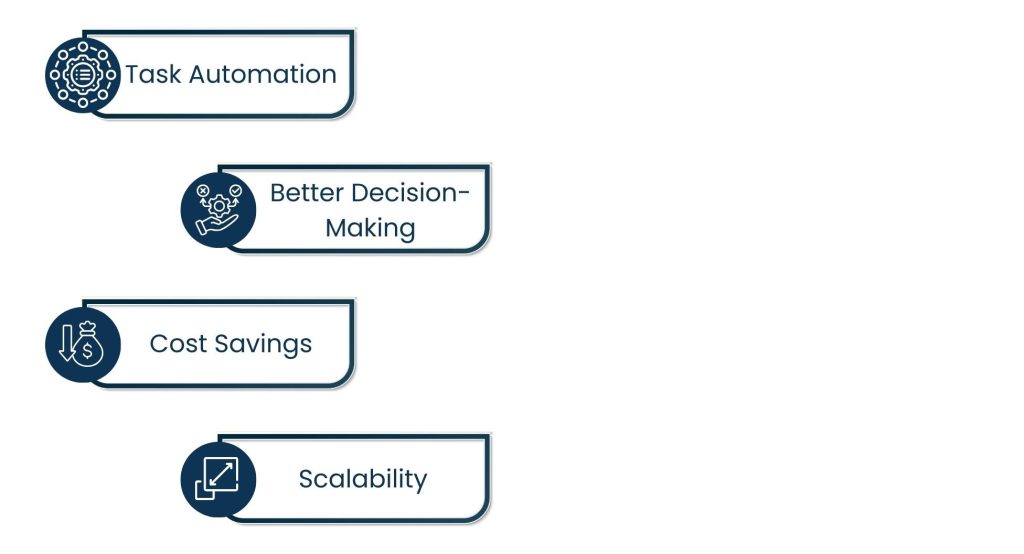 Task Automation

Better Decision-Making

Cost Savings

Scalability